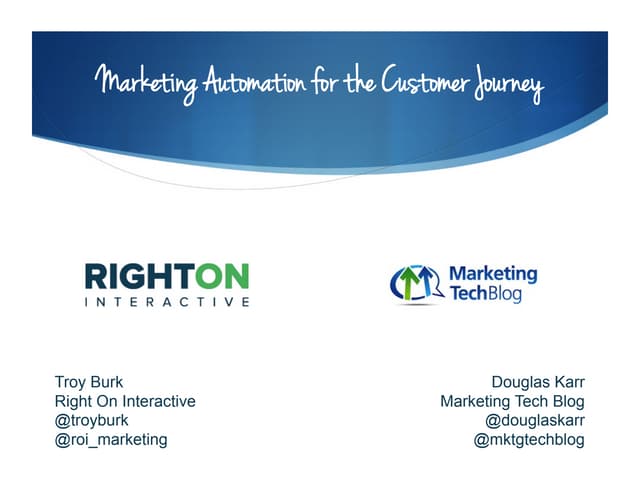 Marketing Automation for the Customer Journey

RIGHTON
INTERACTIVE

Marketing
TechBlog

Troy Burk
Right On Interactive
@troyburk
@roi_marketing

Douglas Karr
Marketing Tech Blog
@douglaskarr
@mktgtechblog